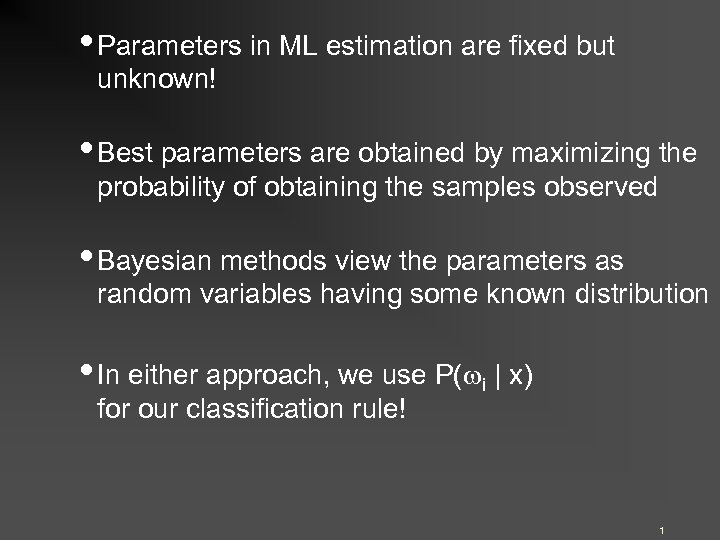 • Parameters in ML estimation are fixed but unknown!

• Best parameters are obtained by maximizing the probability of obtaining the samples observed

• Bayesian methods view the parameters as random variables having some known distribution

• In either approach, we use $P(\omega_i \mid x)$ for our classification rule!

1